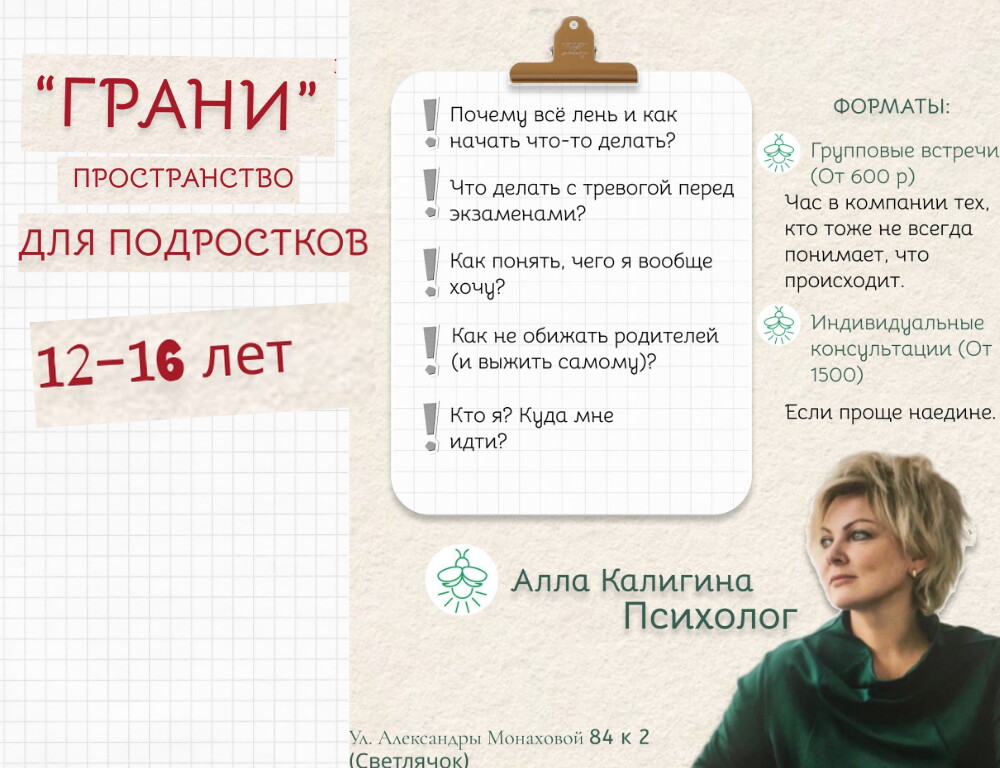 "ГРАНИ"

ПРОСТРАНСТВО

ДЛЯ ПОДРОСТКОВ

12-16 лет

Почему всё лень и как начать что-то делать?

Что делать с тревогой перед экзаменами?

Как понять, чего я вообще хочу?

Как не обижать родителей (и выжить самому)?

Кто я? Куда мне идти?

ФОРМАТЫ:

Групповые встречи (От 600 р)

Час в компании тех, кто тоже не всегда понимает, что происходит.

Индивидуальные консультации (От 1500)

Если проще наедине.

Алла Калигина
Психолог

Ул. Александры Монаховой 84 к 2 (Светлячок)